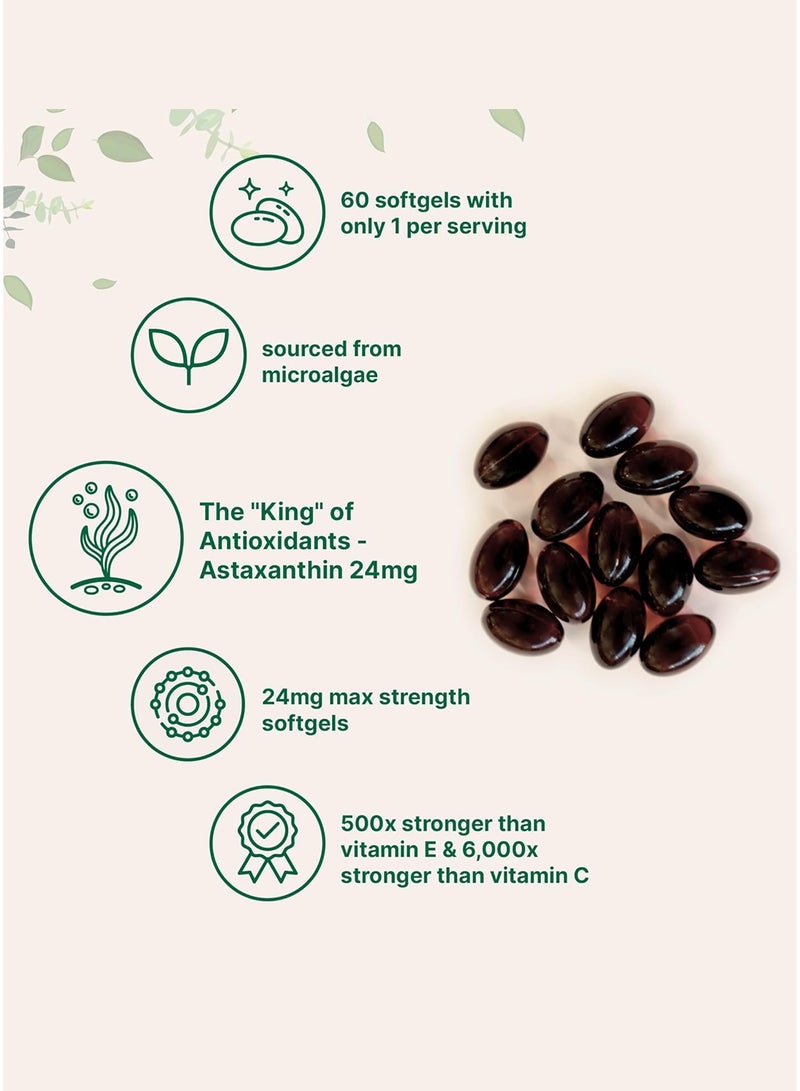 60 softgels with only 1 per serving

sourced from microalgae

The "King" of Antioxidants - Astaxanthin 24mg

24mg max strength softgels

500x stronger than vitamin E & 6,000x stronger than vitamin C